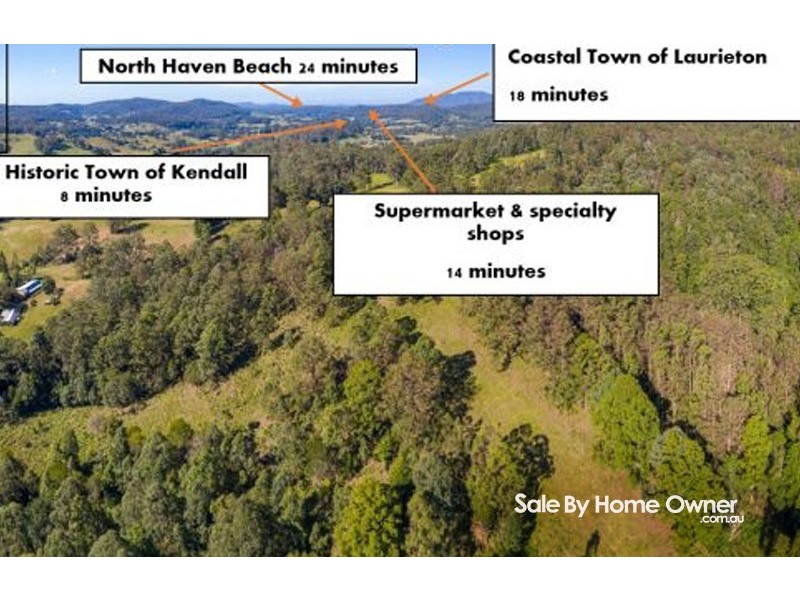 North Haven Beach 24 minutes

Coastal Town of Laurieton

18 minutes

Historic Town of Kendall
8 minutes

Supermarket & specialty shops

14 minutes

Sale By Home Owner
.com.au